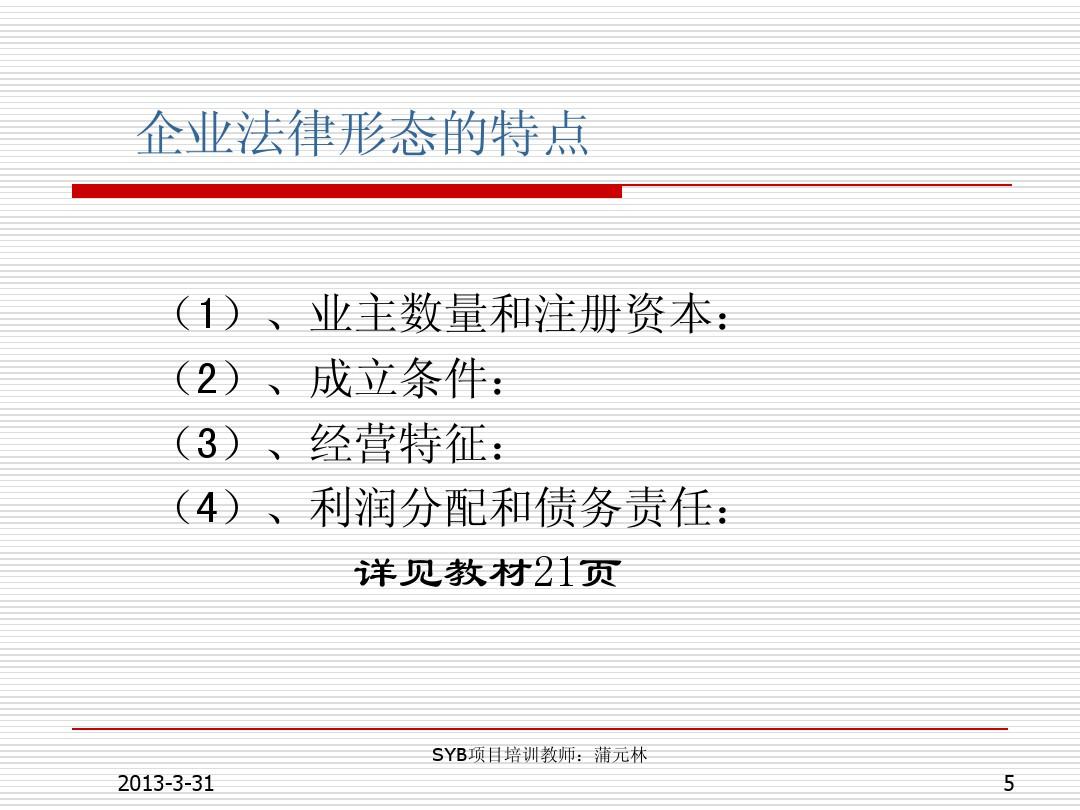 企业法律形态的特点

（1）、业主数量和注册资本：
（2）、成立条件：
（3）、经营特征：
（4）、利润分配和债务责任：

详见教材21页

SYB项目培训教师：蒲元林

2013-3-31

5